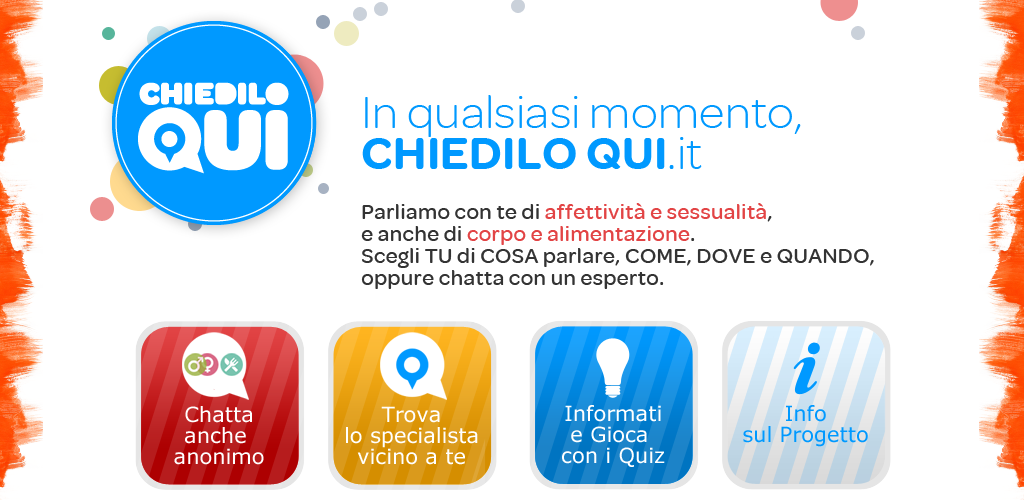 CHIEDILO QUI

In qualsiasi momento, CHIEDILO QUI.it

Parliamo con te di affettività e sessualità, e anche di corpo e alimentazione.
Scegli TU di COSA parlare, COME, DOVE e QUANDO, oppure chatta con un esperto.

Chatta anche anonimo

Trova lo specialista vicino a te

Informati e Gioca con i Quiz

i
Info sul Progetto